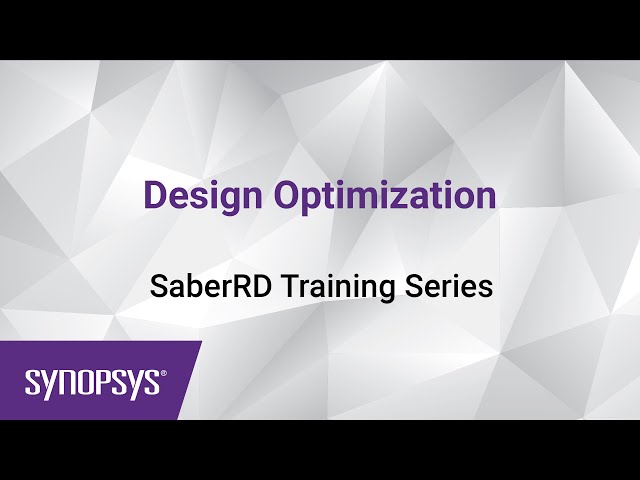 Design Optimization

SaberRD Training Series

SYNOPSYS®